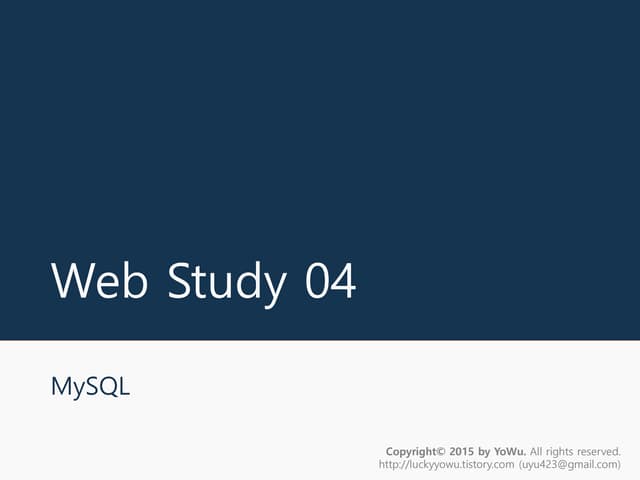 Web Study 04

MySQL

Copyright© 2015 by YoWu. All rights reserved.
http://luckyyowu.tistory.com (uyu423@gmail.com)